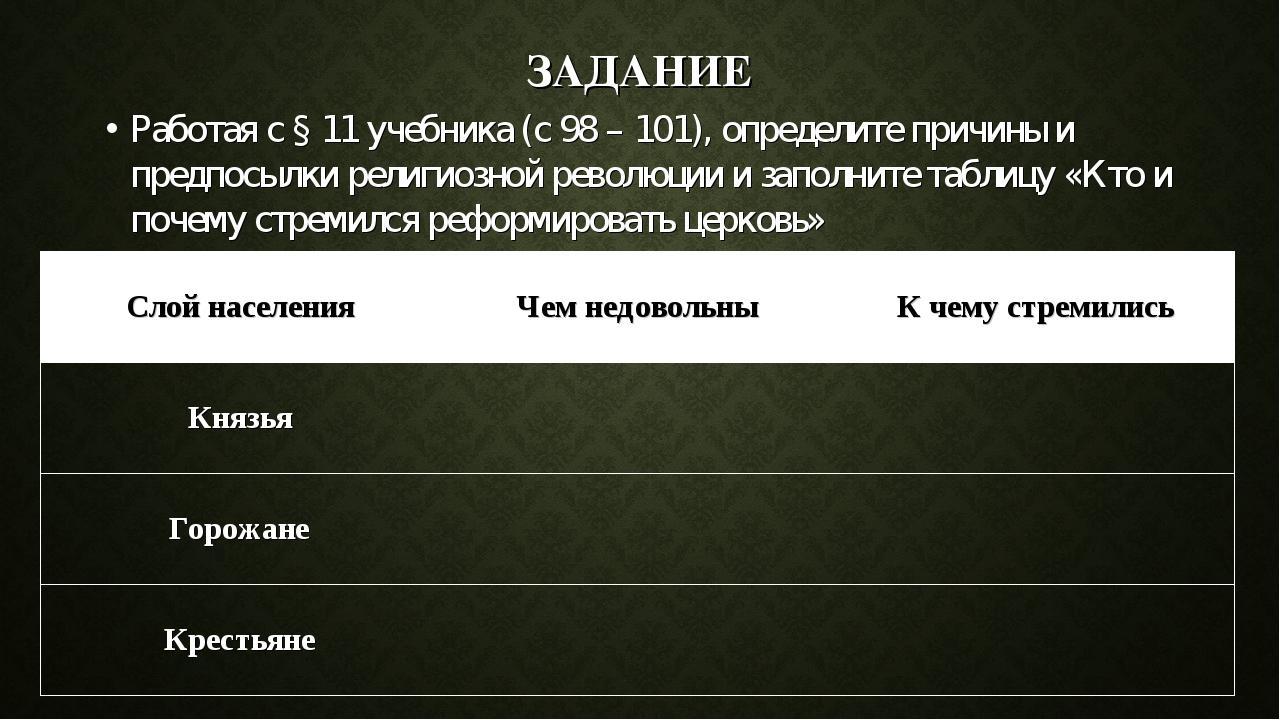 ЗАДАНИЕ

• Работая с § 11 учебника (с 98 – 101), определите причины и предпосылки религиозной революции и заполните таблицу «Кто и почему стремился реформировать церковь»

| Слой населения | Чем недовольны | К чему стремились |
|---|---|---|
| Князья | | |
| Горожане | | |
| Крестьяне | | |